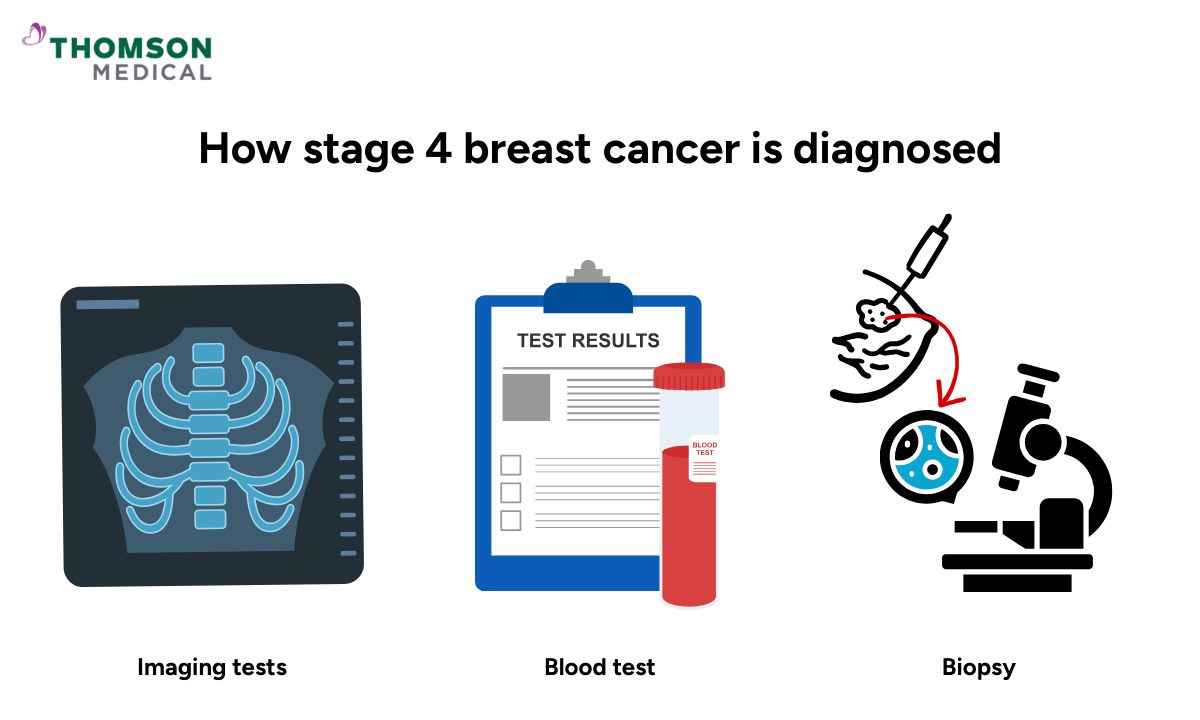 THOMSON
MEDICAL

How stage 4 breast cancer is diagnosed

TEST RESULTS

BLOOD TEST

Imaging tests

Blood test

Biopsy